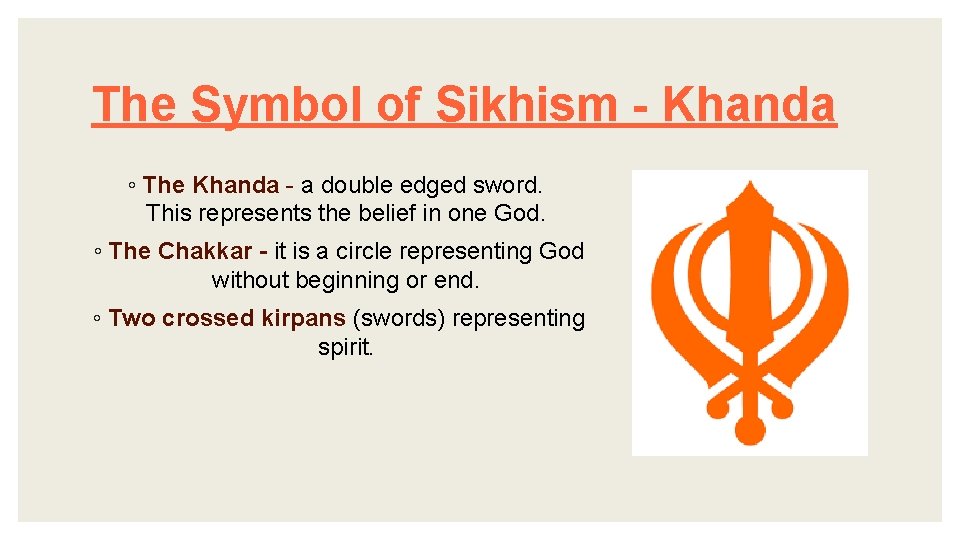 The Symbol of Sikhism - Khanda

◦ The Khanda - a double edged sword. This represents the belief in one God.

◦ The Chakkar - it is a circle representing God without beginning or end.

◦ Two crossed kirpans (swords) representing spirit.